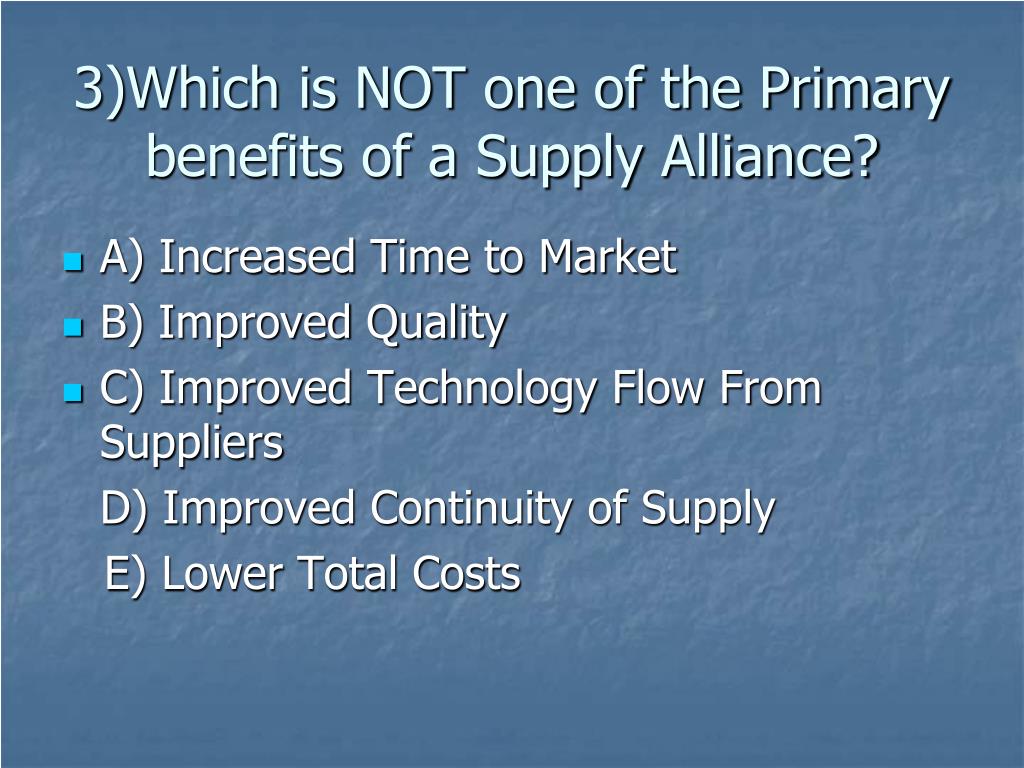 3)Which is NOT one of the Primary benefits of a Supply Alliance?

A) Increased Time to Market

B) Improved Quality

C) Improved Technology Flow From Suppliers

D) Improved Continuity of Supply

E) Lower Total Costs